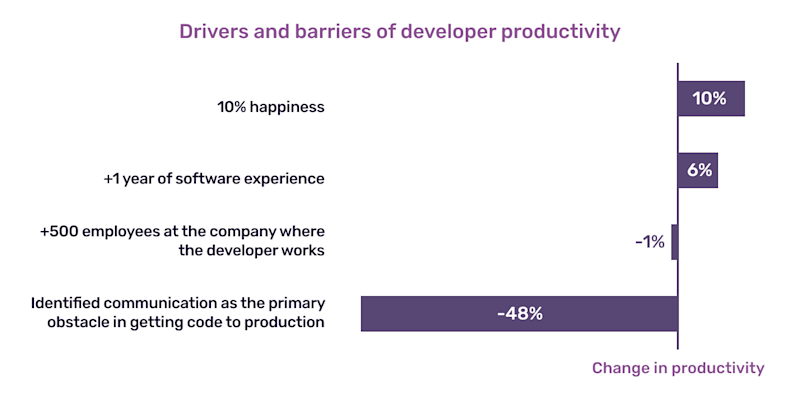 Drivers and barriers of developer productivity

10% happiness
10%

+1 year of software experience
6%

+500 employees at the company where the developer works
-1%

Identified communication as the primary obstacle in getting code to production
-48%

Change in productivity